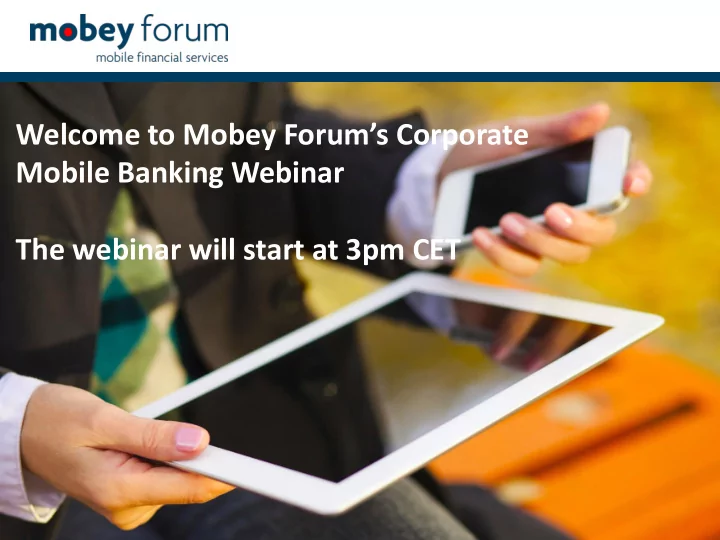 mobey forum
mobile financial services

Welcome to Mobey Forum's Corporate Mobile Banking Webinar

The webinar will start at 3pm CET